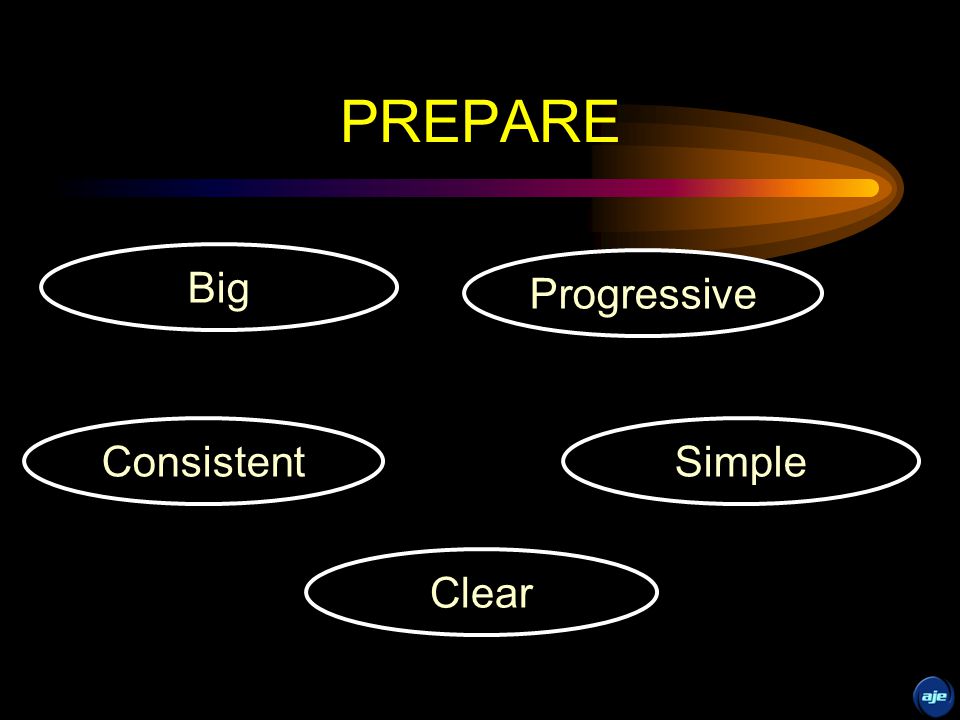 PREPARE

Big

Progressive

Consistent

Simple

Clear

aje